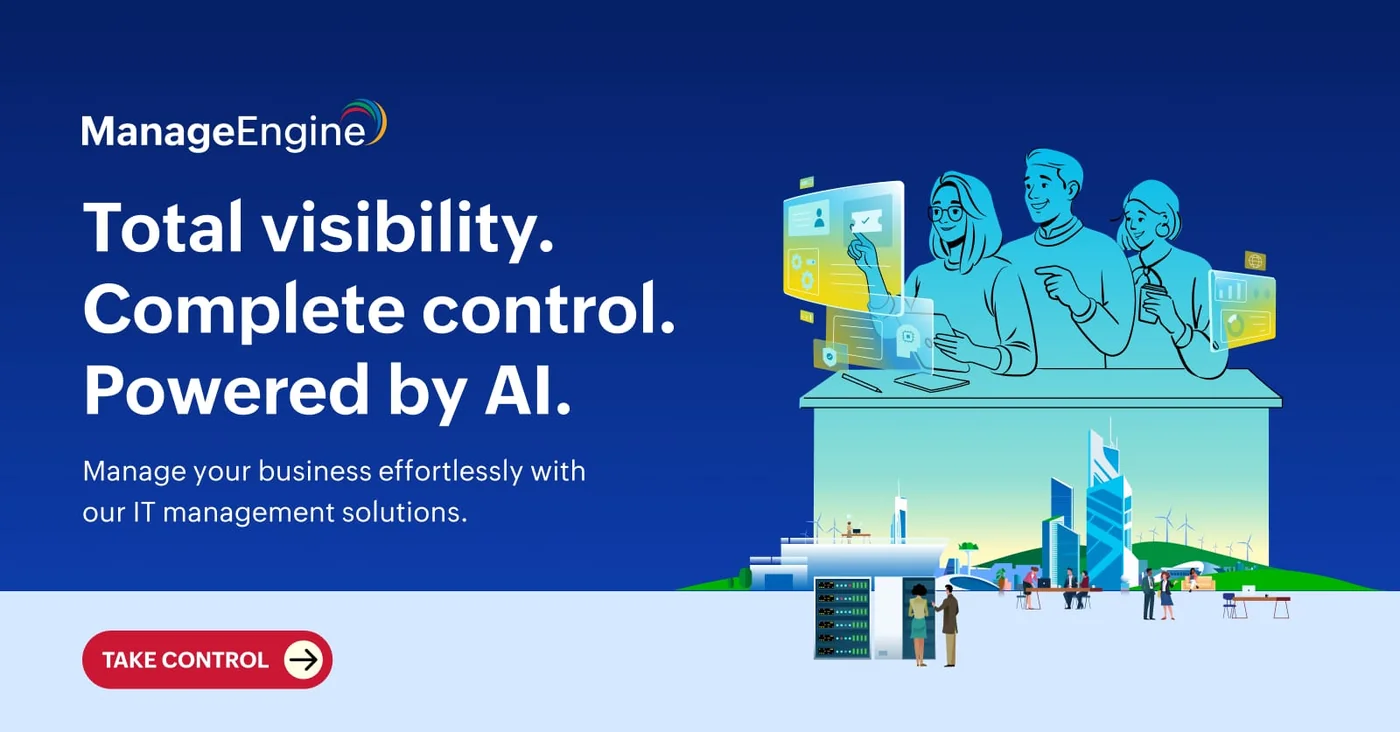 ManageEngine

Total visibility.
Complete control.
Powered by AI.

Manage your business effortlessly with our IT management solutions.

TAKE CONTROL